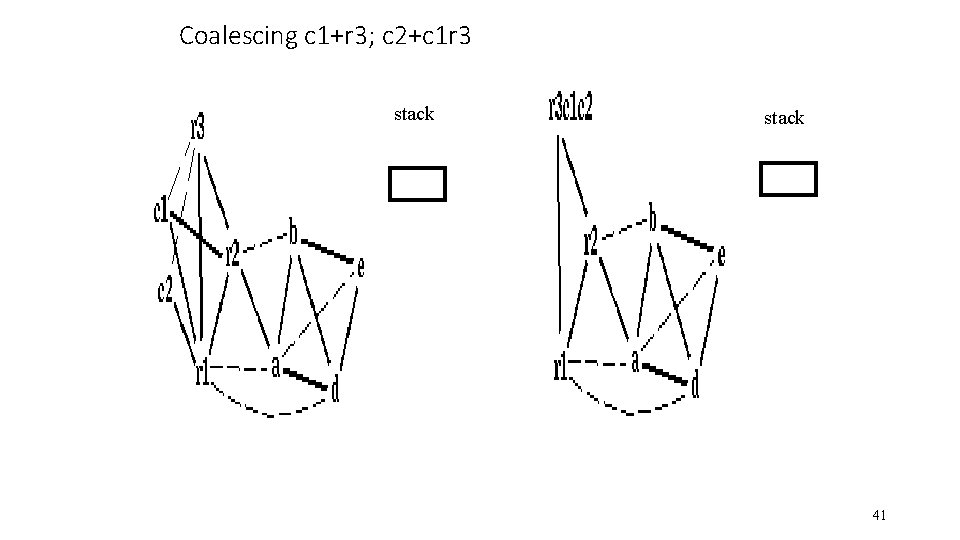 Coalescing c1+r3; c2+c1r3

r3
c1
c2
r2
b
e
r1
a
d

stack

r3c1c2
r2
b
e
r1
a
d

stack

41